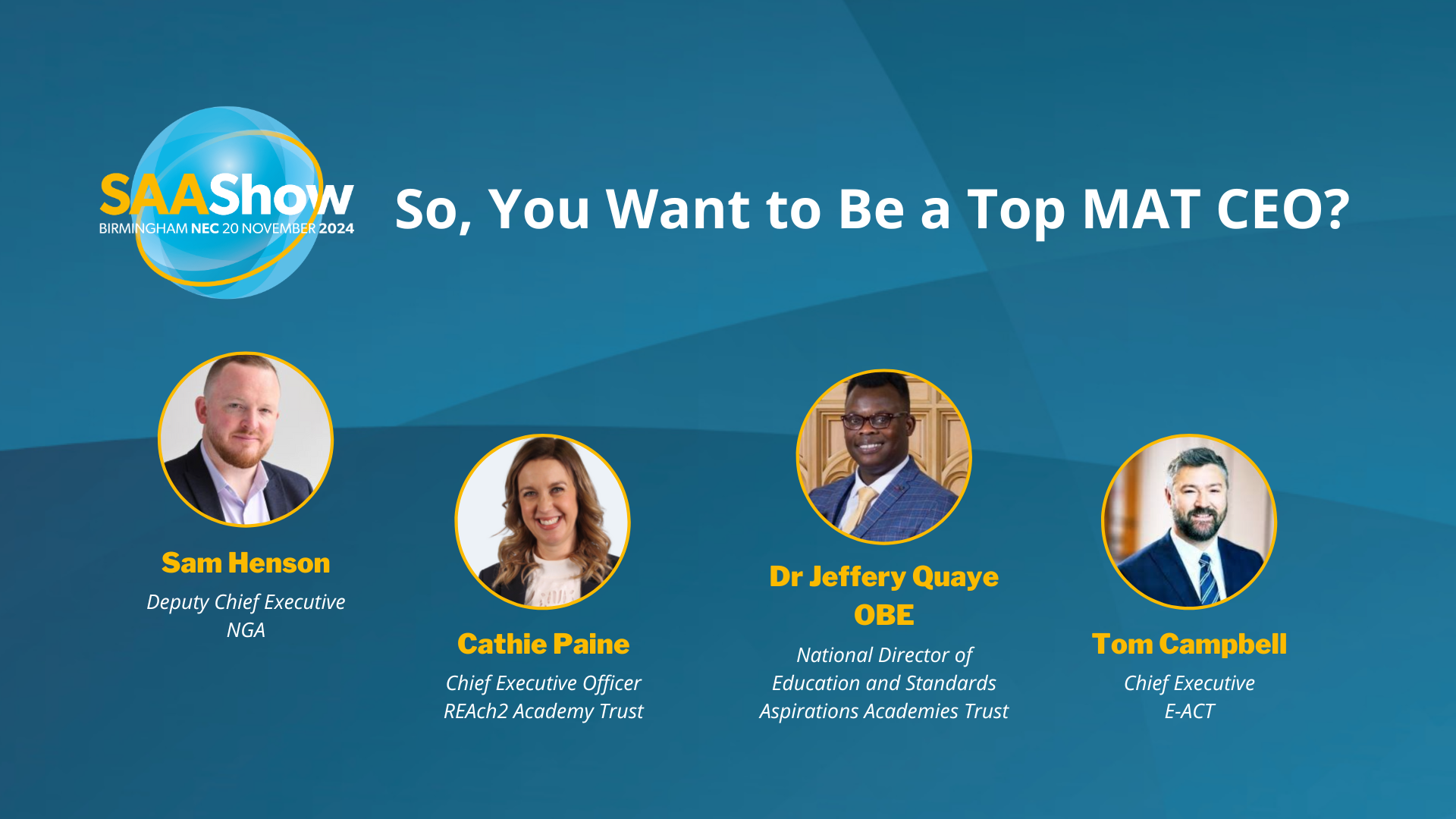 SAAShow
BIRMINGHAM NEC 20 NOVEMBER 2024

So, You Want to Be a Top MAT CEO?

Sam Henson
Deputy Chief Executive
NGA

Cathie Paine
Chief Executive Officer
REAch2 Academy Trust

Dr Jeffery Quaye OBE
National Director of Education and Standards
Aspirations Academies Trust

Tom Campbell
Chief Executive
E-ACT